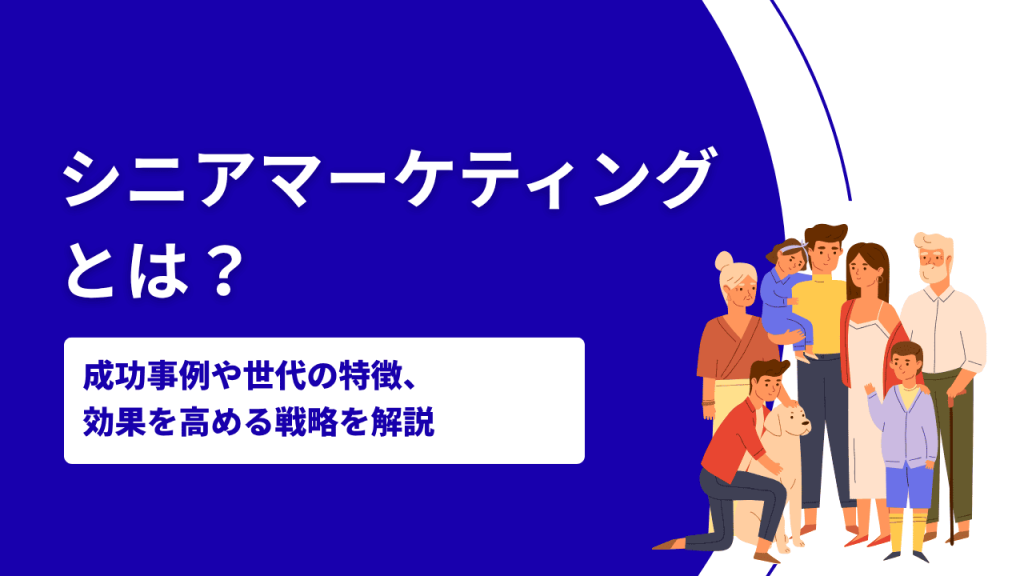 シニアマーケティングとは？

成功事例や世代の特徴、効果を高める戦略を解説